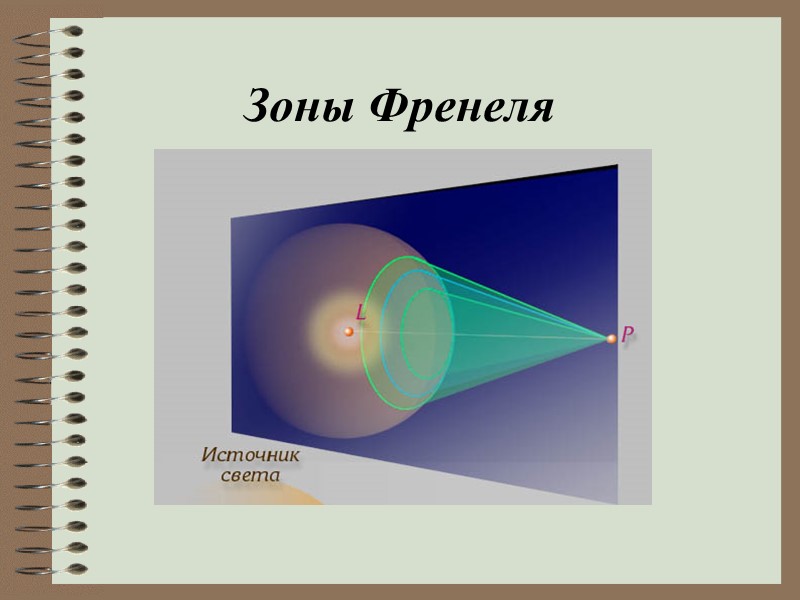 Зоны Френеля

L

P

Источник света